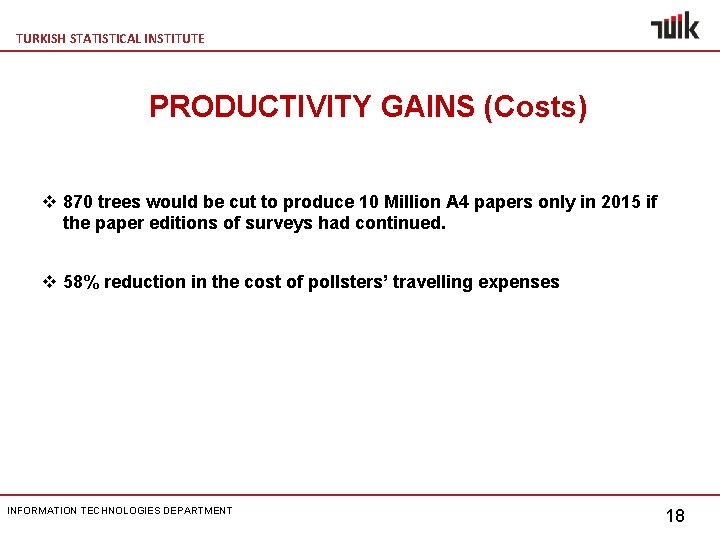 TURKISH STATISTICAL INSTITUTE

TÜİK

PRODUCTIVITY GAINS (Costs)

❖ 870 trees would be cut to produce 10 Million A4 papers only in 2015 if the paper editions of surveys had continued.

❖ 58% reduction in the cost of pollsters' travelling expenses

INFORMATION TECHNOLOGIES DEPARTMENT

18